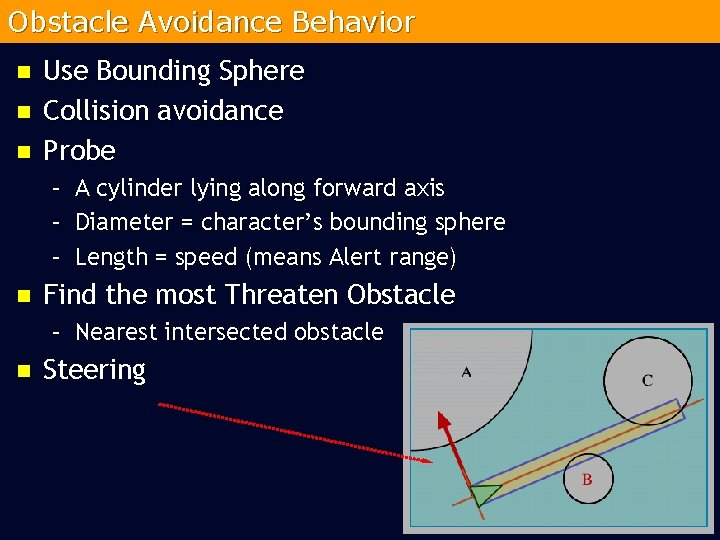 Obstacle Avoidance Behavior

- Use Bounding Sphere
- Collision avoidance
- Probe
  - A cylinder lying along forward axis
  - Diameter = character's bounding sphere
  - Length = speed (means Alert range)
- Find the most Threaten Obstacle
  - Nearest intersected obstacle
- Steering

A

C

B